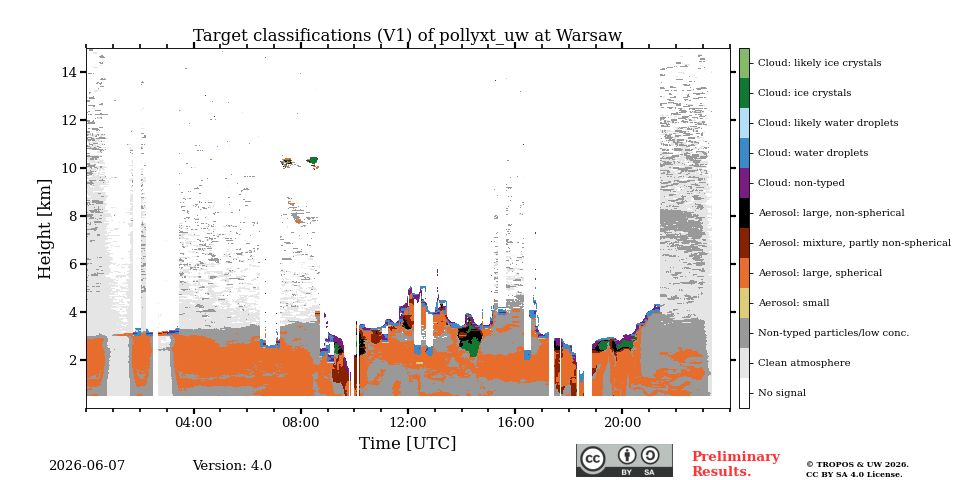 Target classifications (V1) of pollyxt_uw at Warsaw

Height [km]

14
12
10
8
6
4
2

04:00
08:00
12:00
16:00
20:00

Time [UTC]

Cloud: likely ice crystals
Cloud: ice crystals
Cloud: likely water droplets
Cloud: water droplets
Cloud: non-typed
Aerosol: large, non-spherical
Aerosol: mixture, partly non-spherical
Aerosol: large, spherical
Aerosol: small
Non-typed particles/low conc.
Clean atmosphere
No signal

2026-06-07
Version: 4.0

cc BY SA

Preliminary Results.

© TROPOS & UW 2026.
CC BY SA 4.0 License.